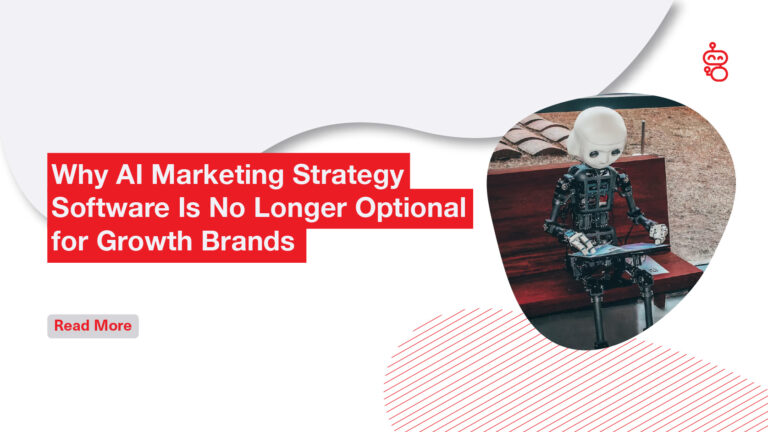 Why AI Marketing Strategy Software Is No Longer Optional for Growth Brands

Read More